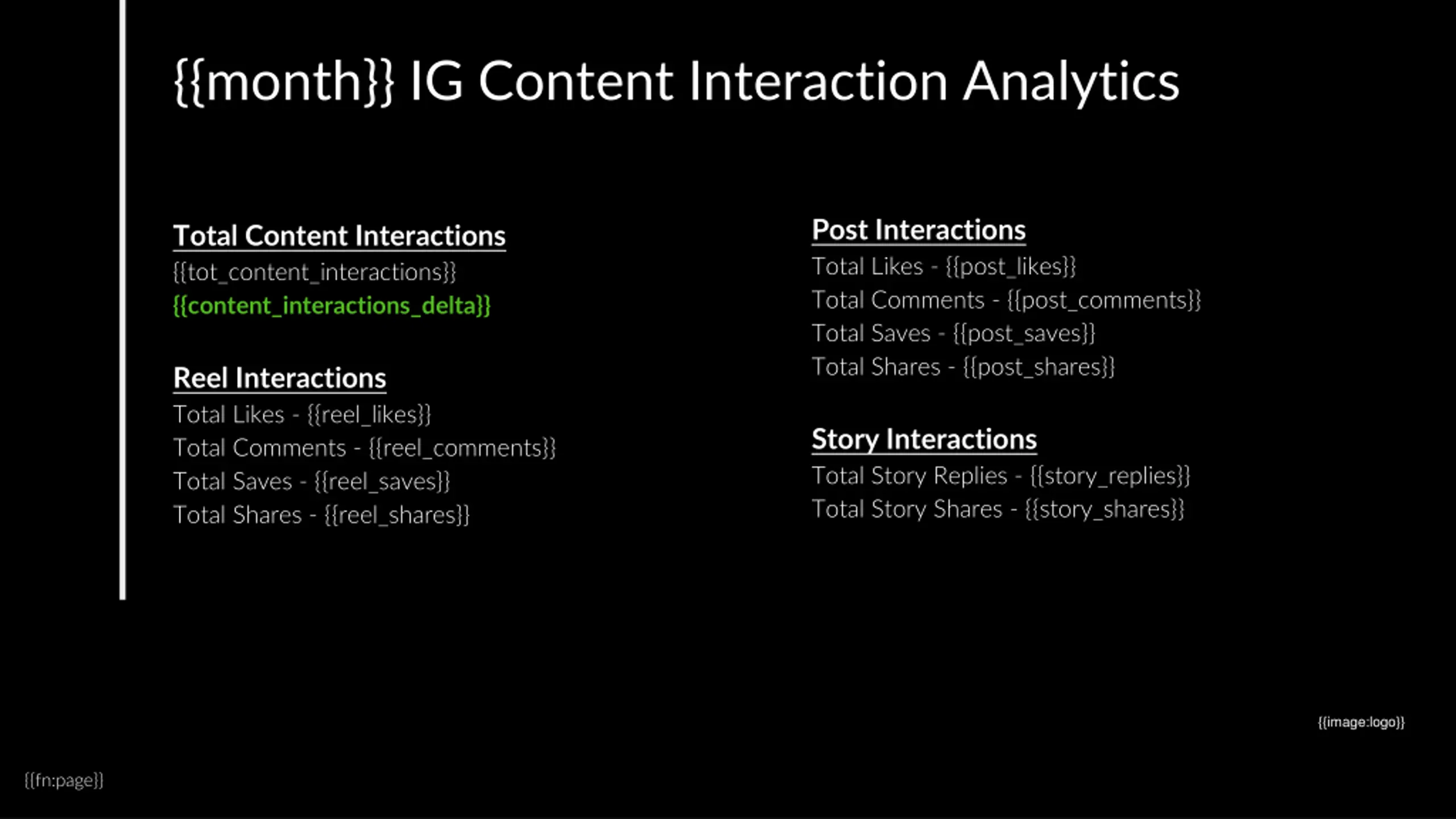 {{month}} IG Content Interaction Analytics

Total Content Interactions
{{tot_content_interactions}}
{{content_interactions_delta}}

Reel Interactions
Total Likes - {{reel_likes}}
Total Comments - {{reel_comments}}
Total Saves - {{reel_saves}}
Total Shares - {{reel_shares}}

Post Interactions
Total Likes - {{post_likes}}
Total Comments - {{post_comments}}
Total Saves - {{post_saves}}
Total Shares - {{post_shares}}

Story Interactions
Total Story Replies - {{story_replies}}
Total Story Shares - {{story_shares}}

{{image:logo}}

{{fn:page}}